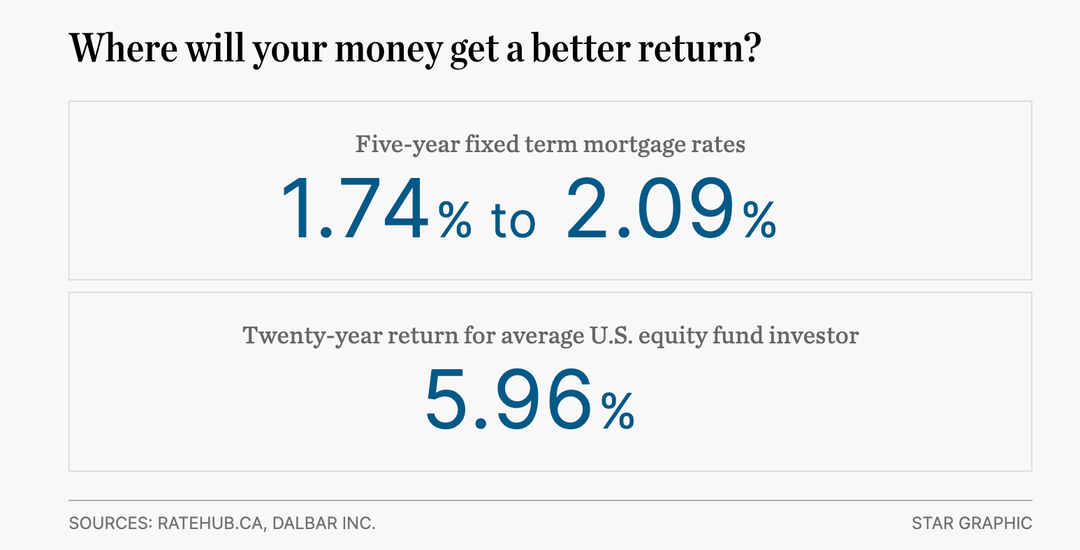 Where will your money get a better return?

Five-year fixed term mortgage rates

1.74% to 2.09%

Twenty-year return for average U.S. equity fund investor

5.96%

SOURCES: RATEHUB.CA, DALBAR INC.

STAR GRAPHIC